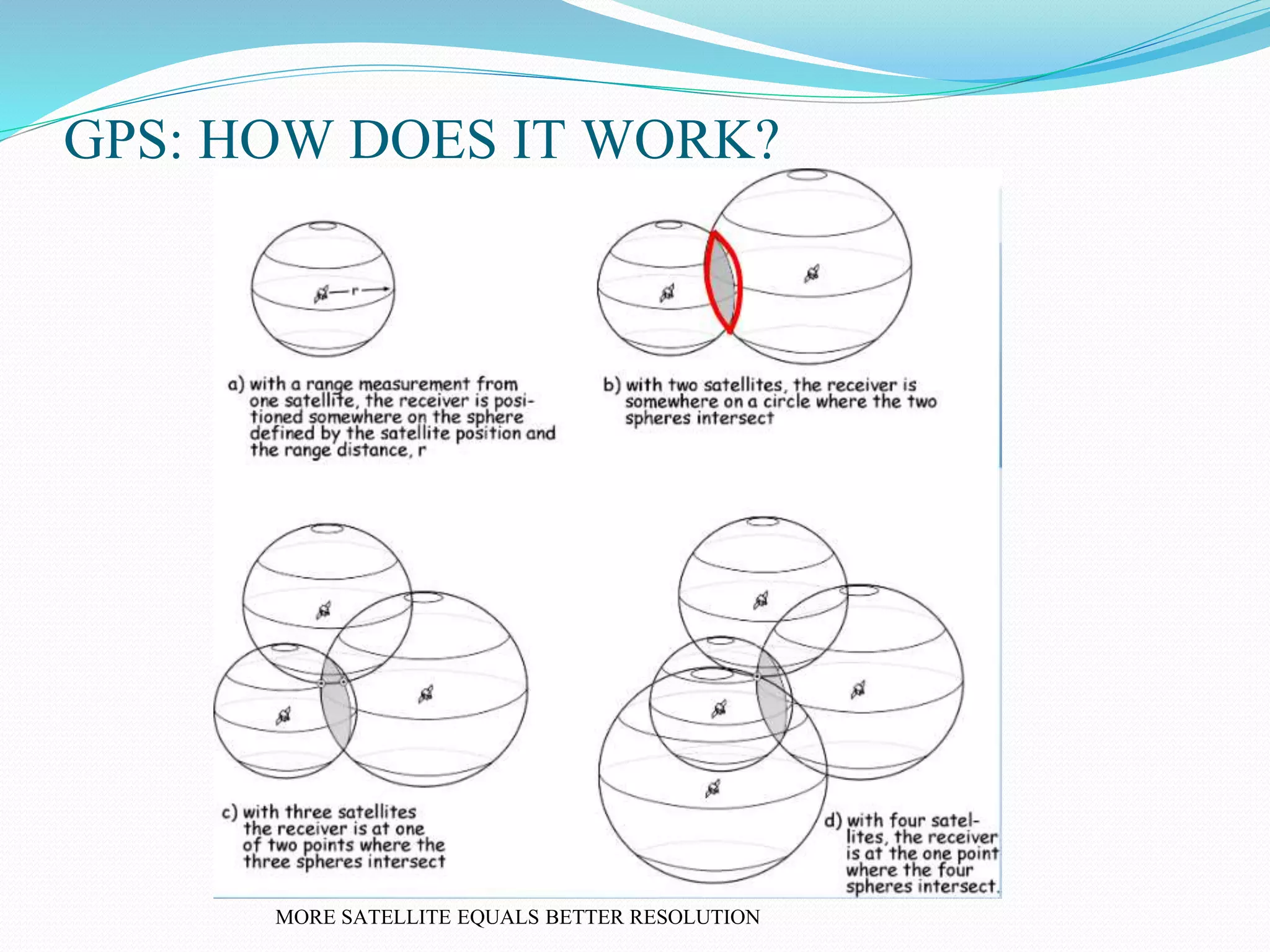 GPS: HOW DOES IT WORK?

r

a) with a range measurement from one satellite, the receiver is positioned somewhere on the sphere defined by the satellite position and the range distance, r

b) with two satellites, the receiver is somewhere on a circle where the two spheres intersect

c) with three satellites the receiver is at one of two points where the three spheres intersect

d) with four satellites, the receiver is at the one point where the four spheres intersect.

MORE SATELLITE EQUALS BETTER RESOLUTION